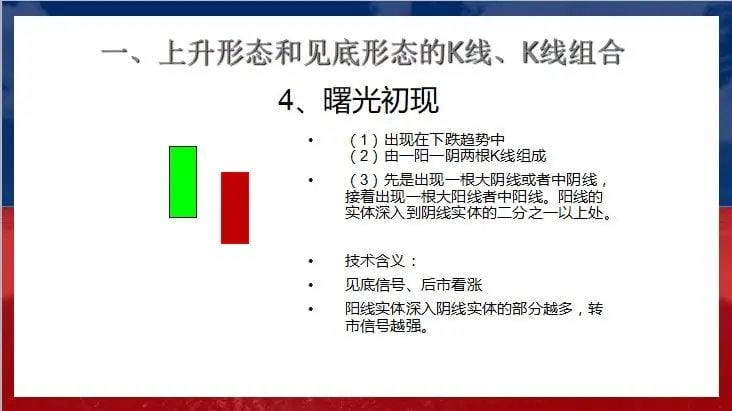 一、上升形态和见底形态的K线、K线组合

4、曙光初现

• （1）出现在下跌趋势中
（2）由一阳一阴两根K线组成

• （3）先是出现一根大阴线或者中阴线，接着出现一根大阳线者中阳线。阳线的实体深入到阴线实体的二分之一以上处。

• 技术含义：

• 见底信号、后市看涨

• 阳线实体深入阴线实体的部分越多，转市信号越强。